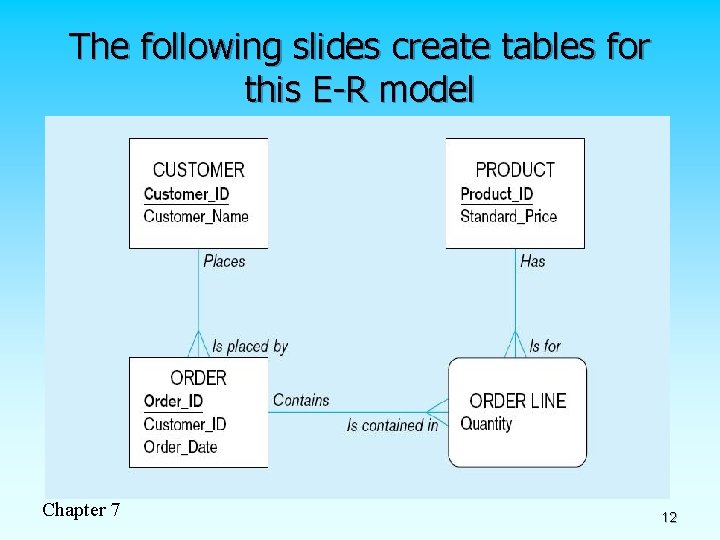 The following slides create tables for this E-R model

CUSTOMER
Customer_ID
Customer_Name

PRODUCT
Product_ID
Standard_Price

Places

Has

Is placed by

Is for

ORDER
Order_ID
Customer_ID
Order_Date

Contains

Is contained in

ORDER LINE
Quantity

Chapter 7

12